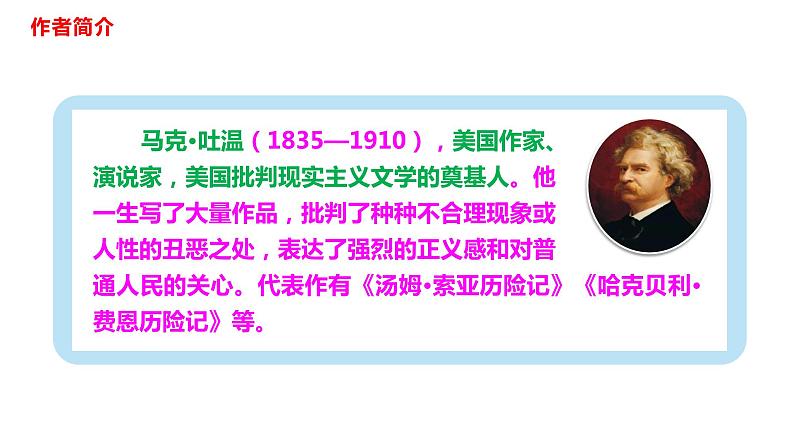 作者简介

马克·吐温（1835—1910），美国作家、演说家，美国批判现实主义文学的奠基人。他一生写了大量作品，批判了种种不合理现象或人性的丑恶之处，表达了强烈的正义感和对普通人民的关心。代表作有《汤姆·索亚历险记》《哈克贝利·费恩历险记》等。